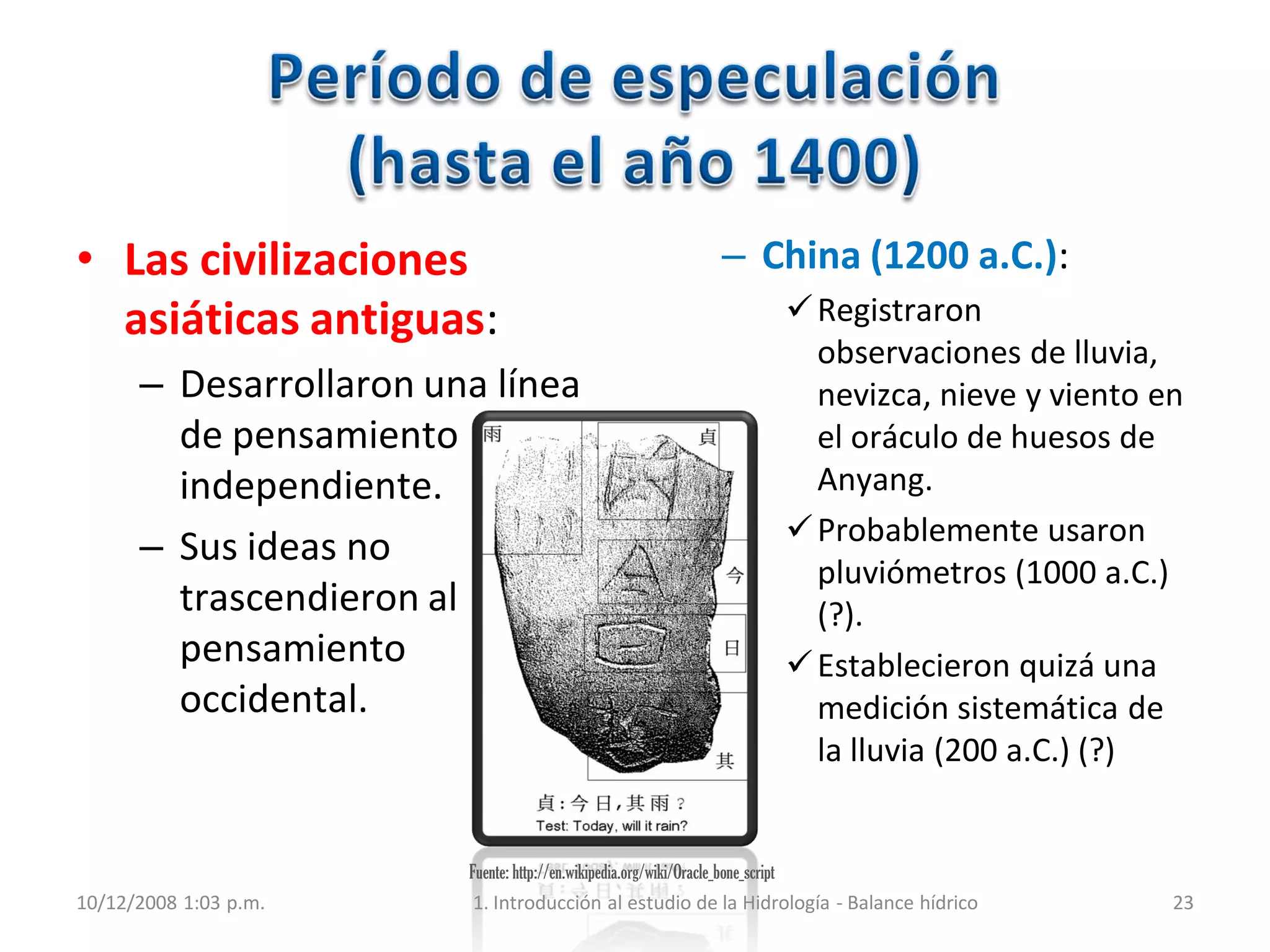 Período de especulación (hasta el año 1400)

• Las civilizaciones asiáticas antiguas:
– Desarrollaron una línea de pensamiento independiente.
– Sus ideas no trascendieron al pensamiento occidental.

雨
貞
今
日
其

貞：今日，其雨？
Test: Today, will it rain?

Fuente: http://en.wikipedia.org/wiki/Oracle_bone_script

– China (1200 a.C.):
✓ Registraron observaciones de lluvia, nevizca, nieve y viento en el oráculo de huesos de Anyang.
✓ Probablemente usaron pluviómetros (1000 a.C.) (?).
✓ Establecieron quizá una medición sistemática de la lluvia (200 a.C.) (?)

10/12/2008 1:03 p.m.
1. Introducción al estudio de la Hidrología - Balance hídrico
23